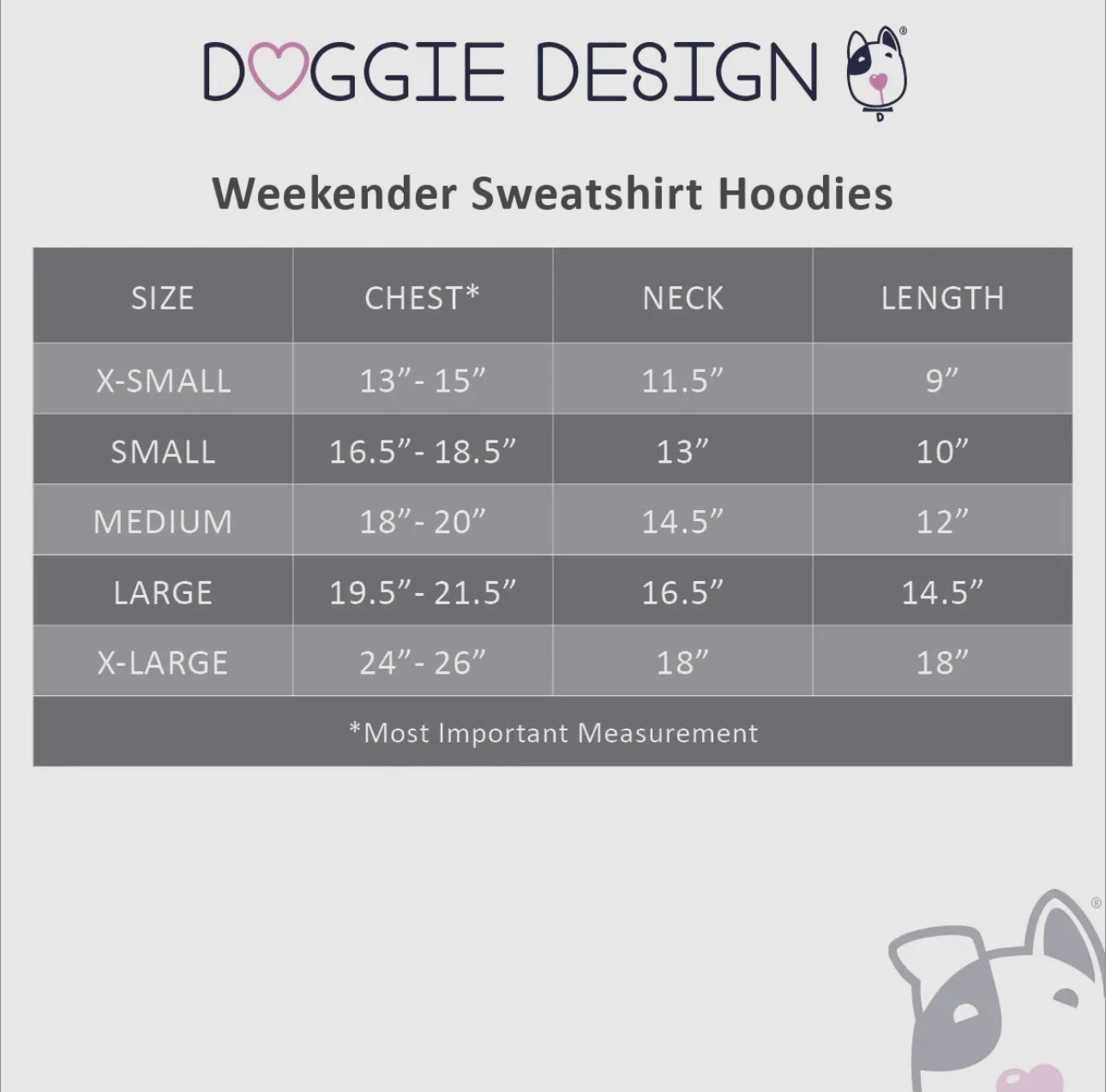 DOGGIE DESIGN®

Weekender Sweatshirt Hoodies

| SIZE | CHEST* | NECK | LENGTH |
|---|---|---|---|
| X-SMALL | 13”- 15” | 11.5” | 9” |
| SMALL | 16.5”- 18.5” | 13” | 10” |
| MEDIUM | 18”- 20” | 14.5” | 12” |
| LARGE | 19.5”- 21.5” | 16.5” | 14.5” |
| X-LARGE | 24”- 26” | 18” | 18” |

*Most Important Measurement

®